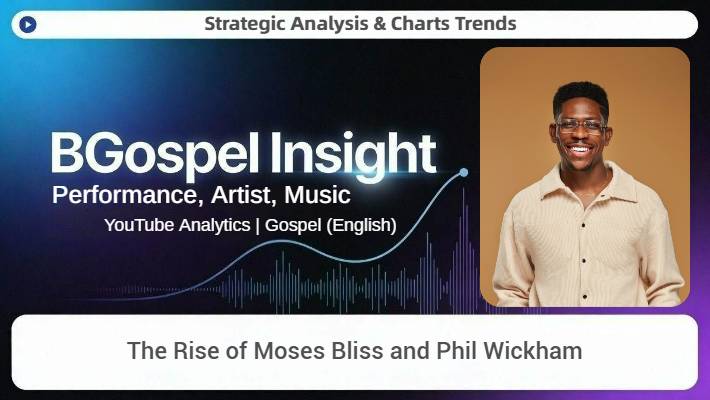 Strategic Analysis & Charts Trends

BGospel Insight

Performance, Artist, Music

YouTube Analytics | Gospel (English)

The Rise of Moses Bliss and Phil Wickham